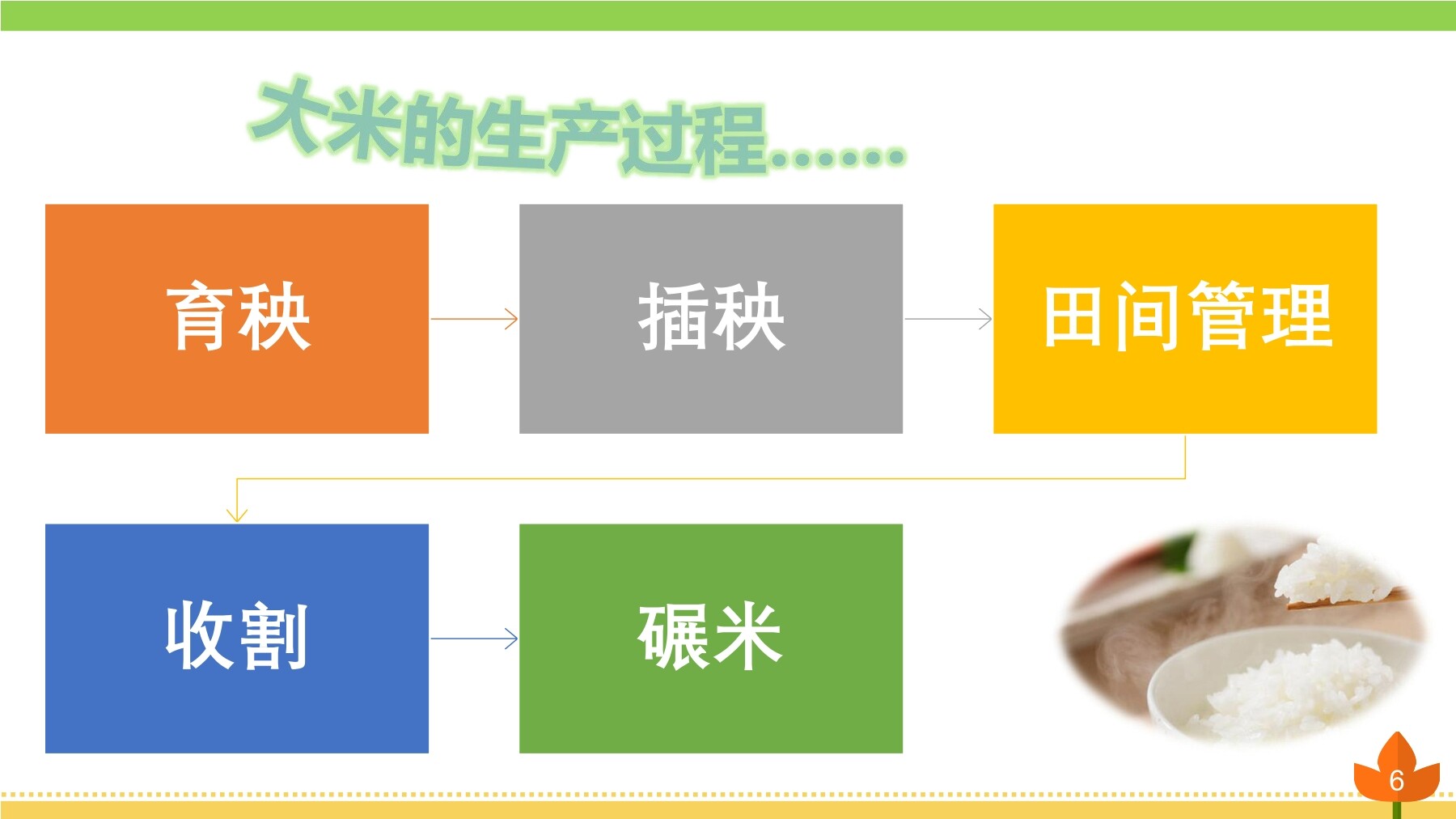 大米的生产过程……

育秧

插秧

田间管理

收割

碾米

6